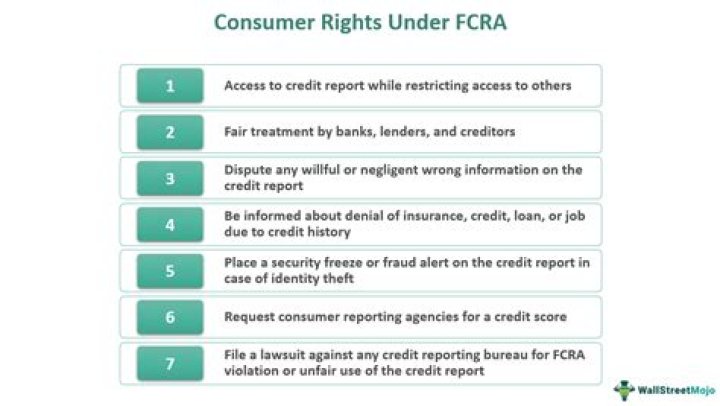 Consumer Rights Under FCRA

1 Access to credit report while restricting access to others

2 Fair treatment by banks, lenders, and creditors

3 Dispute any willful or negligent wrong information on the credit report

4 Be informed about denial of insurance, credit, loan, or job due to credit history

5 Place a security freeze or fraud alert on the credit report in case of identity theft

6 Request consumer reporting agencies for a credit score

7 File a lawsuit against any credit reporting bureau for FCRA violation or unfair use of the credit report

WallStreetMojo